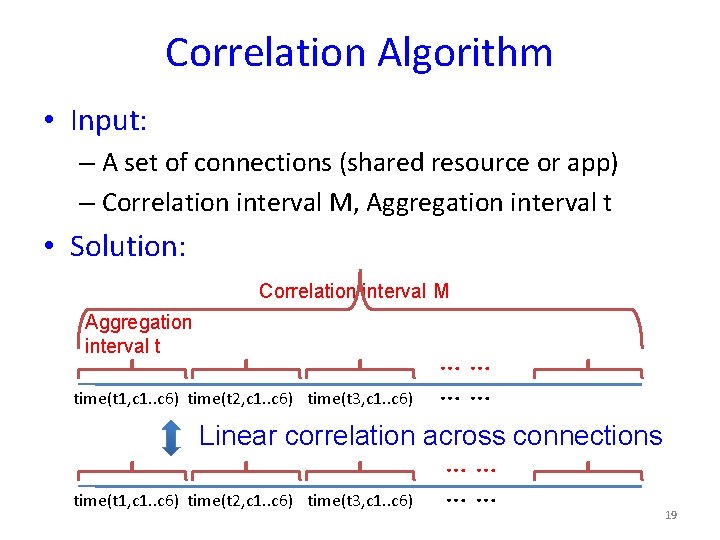 Correlation Algorithm

• Input:
– A set of connections (shared resource or app)
– Correlation interval M, Aggregation interval t

• Solution:

Correlation interval M

Aggregation interval t

... ...

time(t1,c1..c6) time(t2,c1..c6) time(t3,c1..c6) ... ...

Linear correlation across connections

... ...

time(t1,c1..c6) time(t2,c1..c6) time(t3,c1..c6) ... ...

19